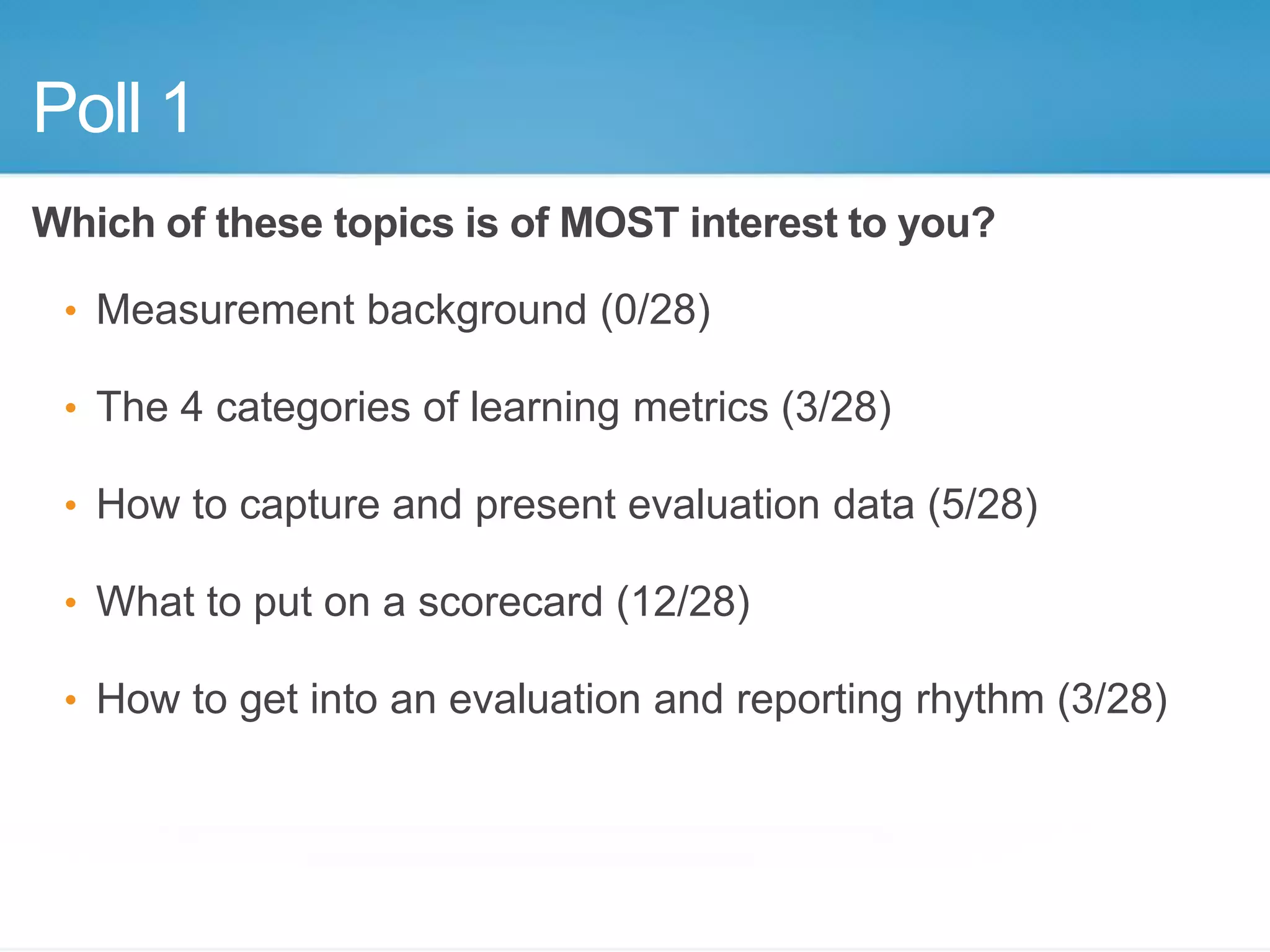 Poll 1

Which of these topics is of MOST interest to you?

• Measurement background (0/28)

• The 4 categories of learning metrics (3/28)

• How to capture and present evaluation data (5/28)

• What to put on a scorecard (12/28)

• How to get into an evaluation and reporting rhythm (3/28)